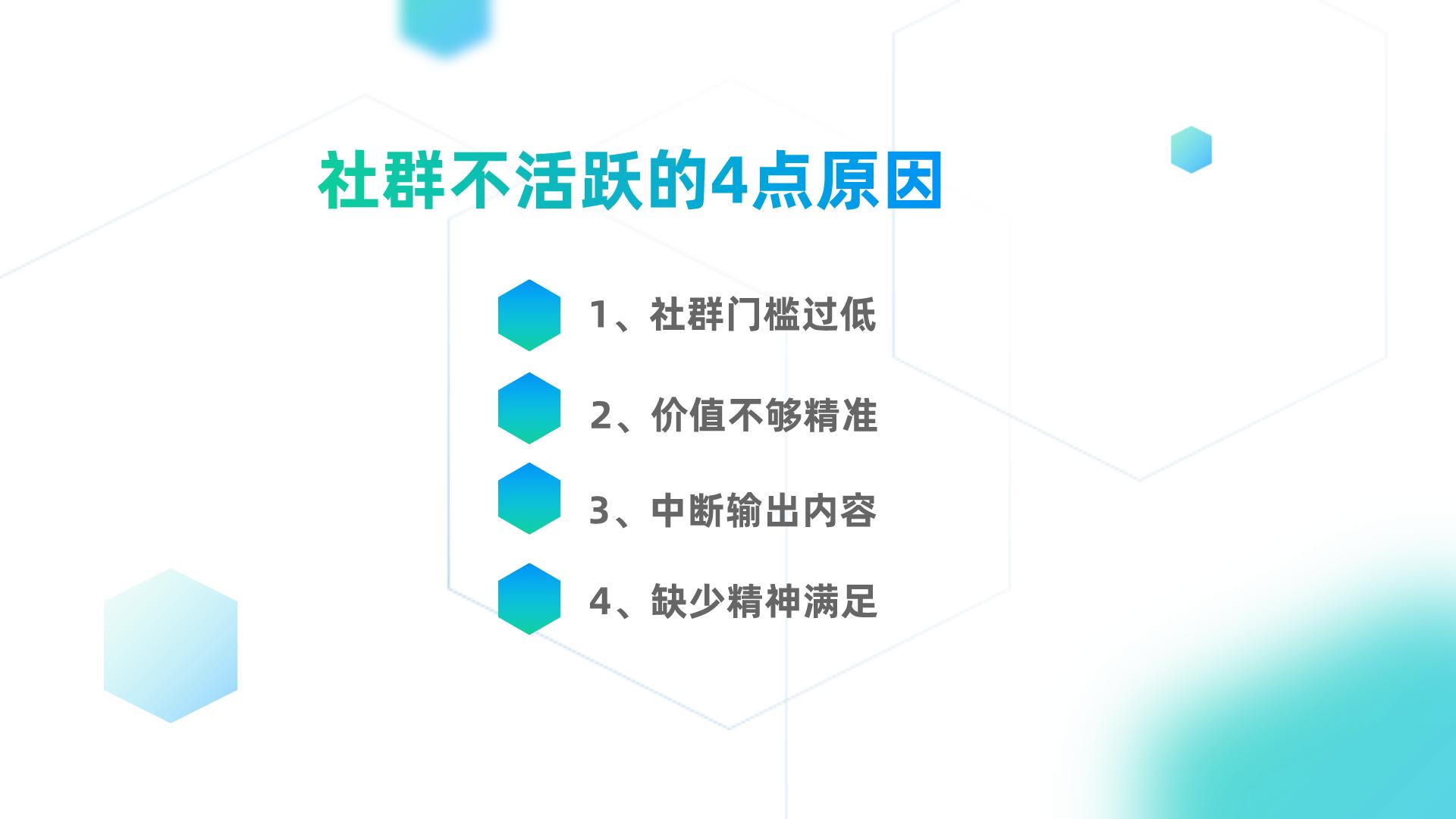 社群不活跃的4点原因

1、社群门槛过低

2、价值不够精准

3、中断输出内容

4、缺少精神满足